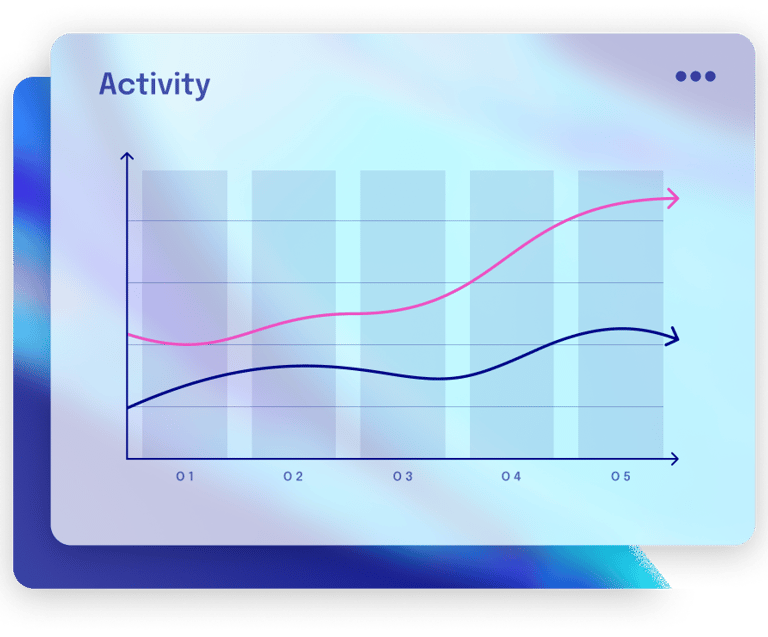 Activity

01
02
03
04
05